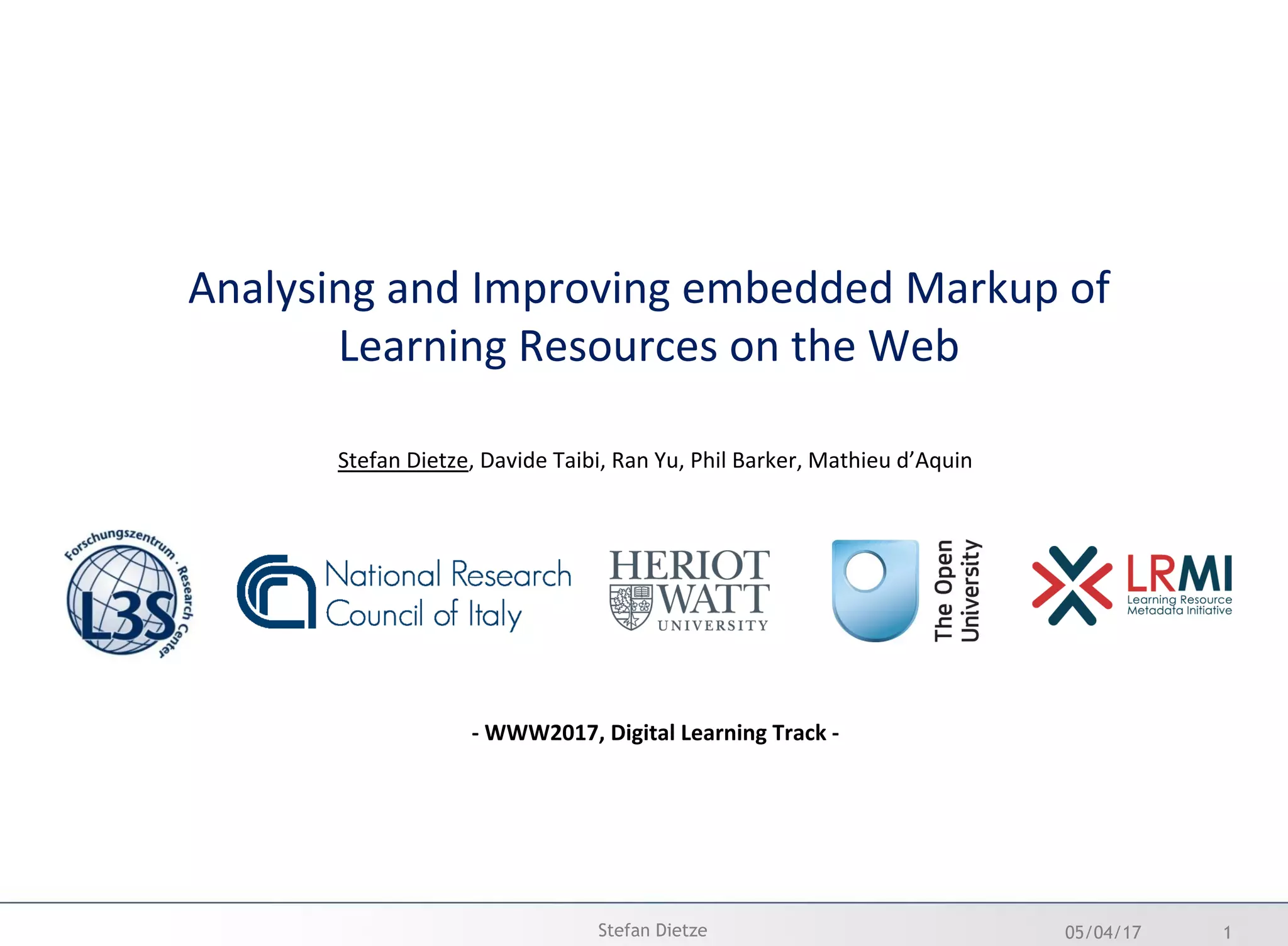 Analysing and Improving embedded Markup of Learning Resources on the Web

Stefan Dietze, Davide Taibi, Ran Yu, Phil Barker, Mathieu d'Aquin

Forschungszentrum · Research Center
L3S

National Research
Council of Italy

HERIOT
WATT
UNIVERSITY

The Open
University

LRMI
Learning Resource
Metadata Initiative

- WWW2017, Digital Learning Track -

Stefan Dietze

05/04/17

1